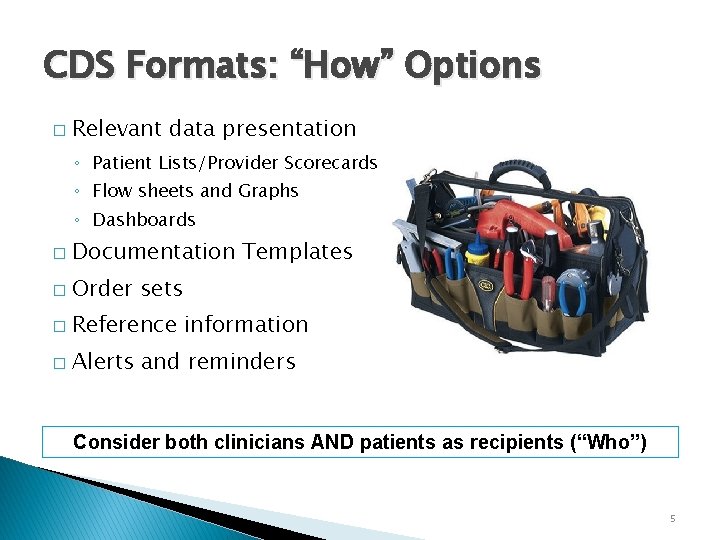 CDS Formats: “How” Options

□ Relevant data presentation

◦ Patient Lists/Provider Scorecards
◦ Flow sheets and Graphs
◦ Dashboards

□ Documentation Templates

□ Order sets

□ Reference information

□ Alerts and reminders

Consider both clinicians AND patients as recipients (“Who”)

5